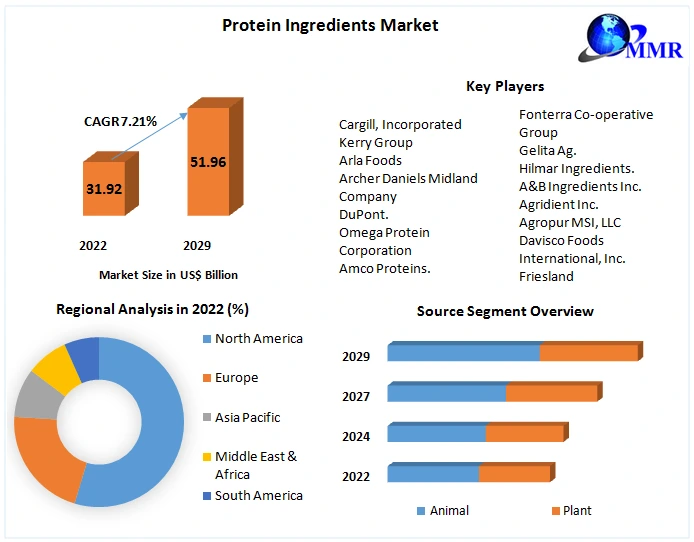 Protein Ingredients Market

MMR

CAGR 7.21%

31.92

51.96

2022

2029

Market Size in US$ Billion

Key Players

Cargill, Incorporated
Kerry Group
Arla Foods
Archer Daniels Midland Company
DuPont.
Omega Protein Corporation
Amco Proteins.

Fonterra Co-operative Group
Gelita Ag.
Hilmar Ingredients.
A&B Ingredients Inc.
Agridient Inc.
Agropur MSI, LLC
Davisco Foods International, Inc.
Friesland

Regional Analysis in 2022 (%)

North America
Europe
Asia Pacific
Middle East & Africa
South America

Source Segment Overview

2029
2027
2024
2022

Animal
Plant